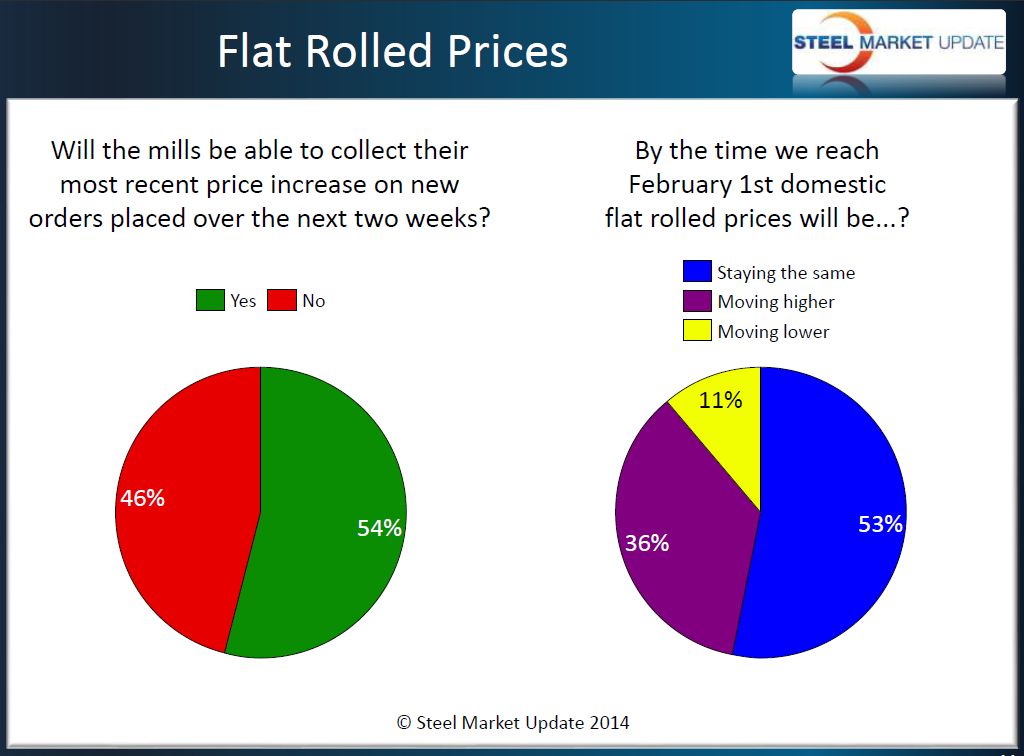 Flat Rolled Prices

STEEL MARKET UPDATE

Will the mills be able to collect their most recent price increase on new orders placed over the next two weeks?

Yes No

46%

54%

By the time we reach February 1st domestic flat rolled prices will be...?

Staying the same
Moving higher
Moving lower

11%

36%

53%

© Steel Market Update 2014